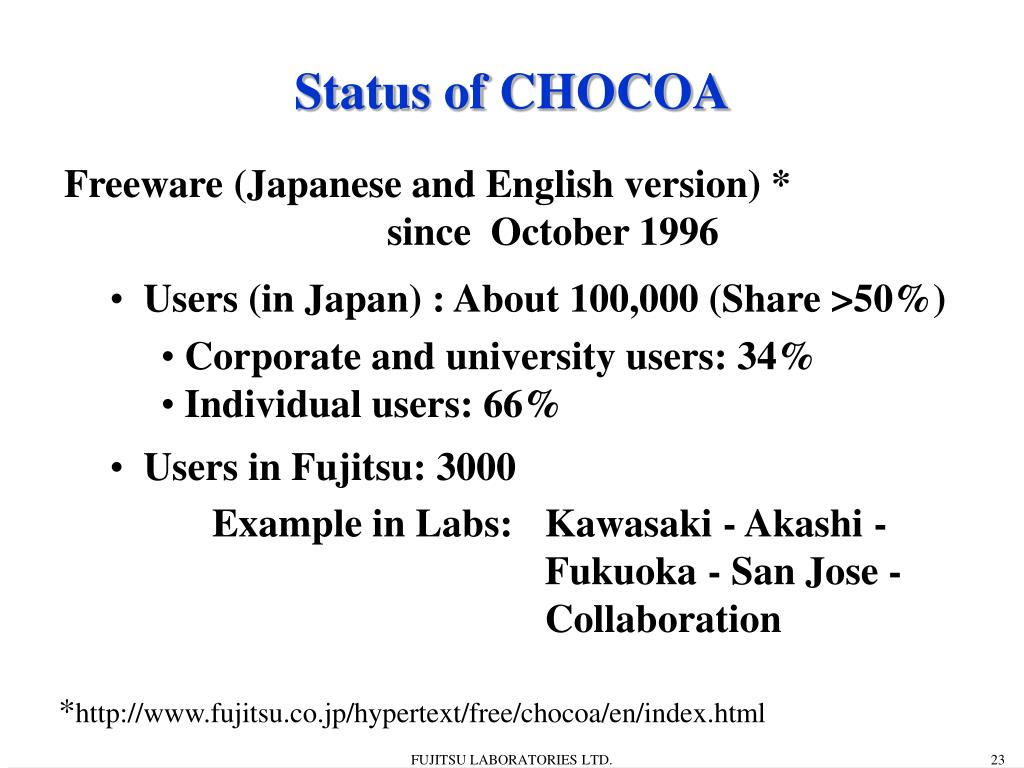 Status of CHOCOA

Freeware (Japanese and English version) *
since October 1996

• Users (in Japan) : About 100,000 (Share >50%)
• Corporate and university users: 34%
• Individual users: 66%

• Users in Fujitsu: 3000
Example in Labs: Kawasaki - Akashi - Fukuoka - San Jose - Collaboration

*http://www.fujitsu.co.jp/hypertext/free/chocoa/en/index.html

FUJITSU LABORATORIES LTD.

23